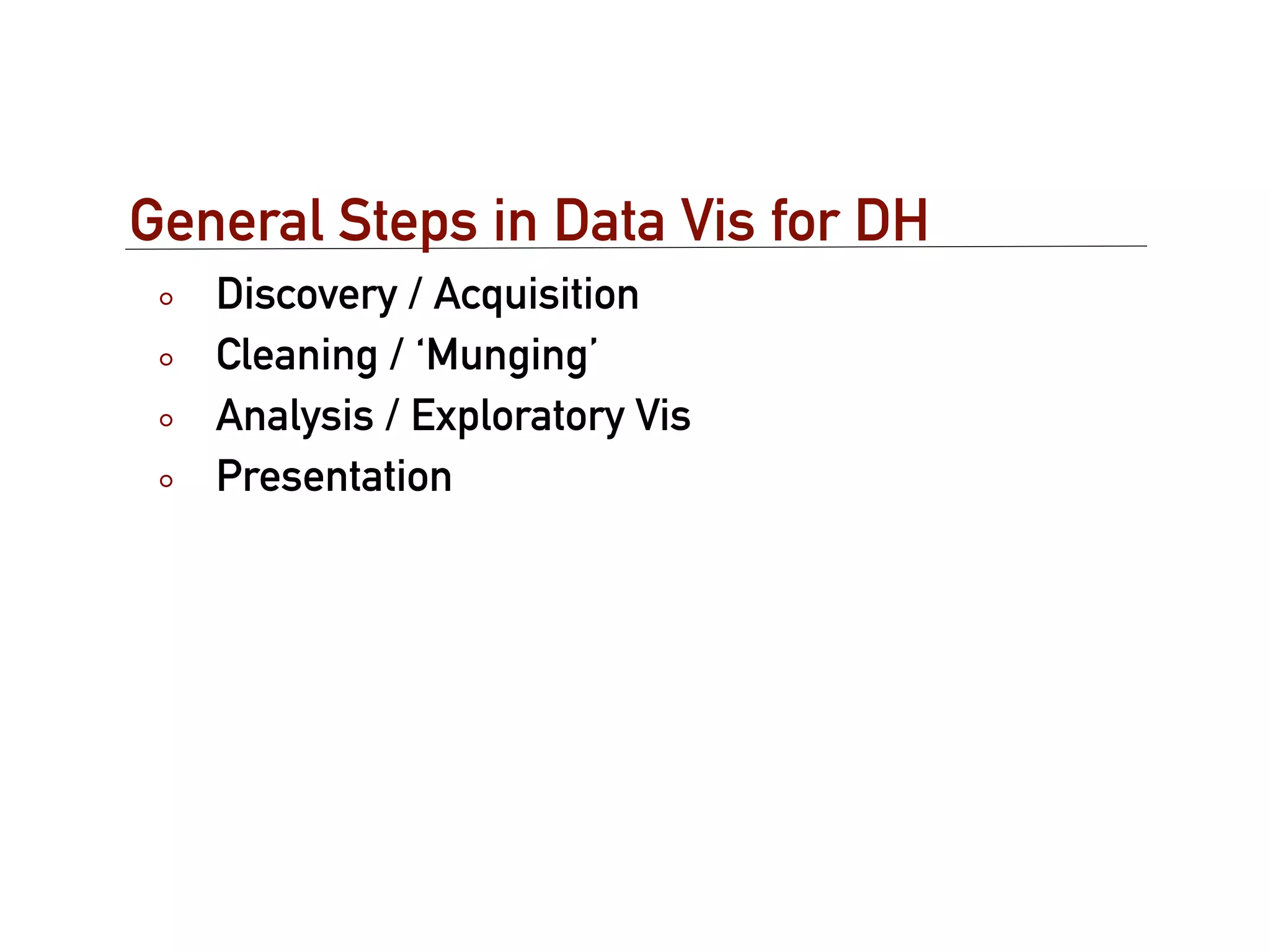 General Steps in Data Vis for DH

◦ Discovery / Acquisition
◦ Cleaning / ‘Munging’
◦ Analysis / Exploratory Vis
◦ Presentation